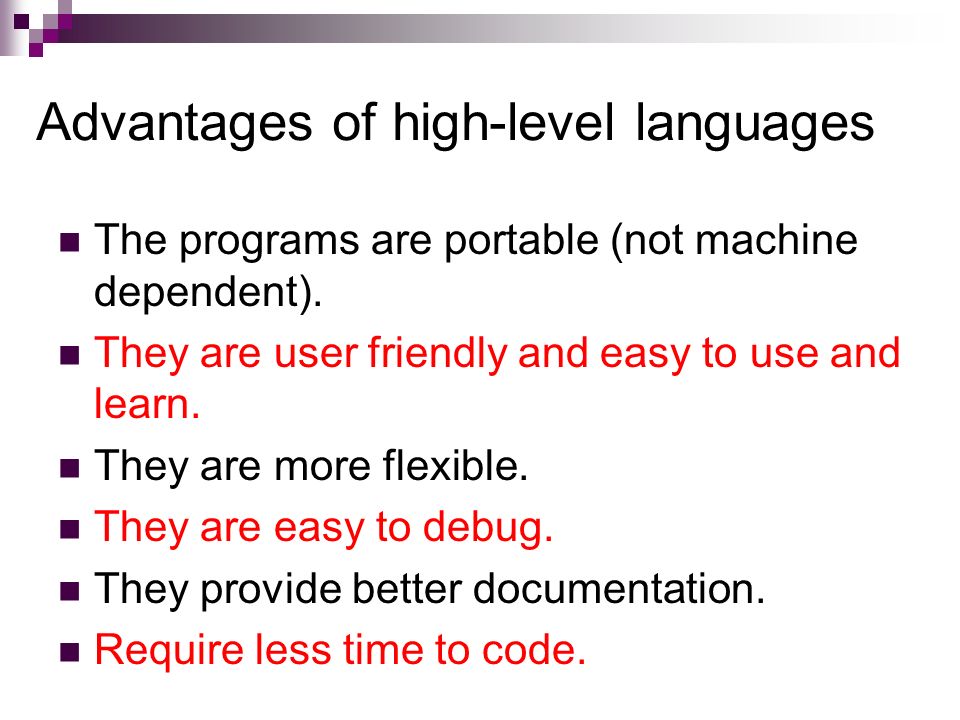 Advantages of high-level languages

- The programs are portable (not machine dependent).
- They are user friendly and easy to use and learn.
- They are more flexible.
- They are easy to debug.
- They provide better documentation.
- Require less time to code.